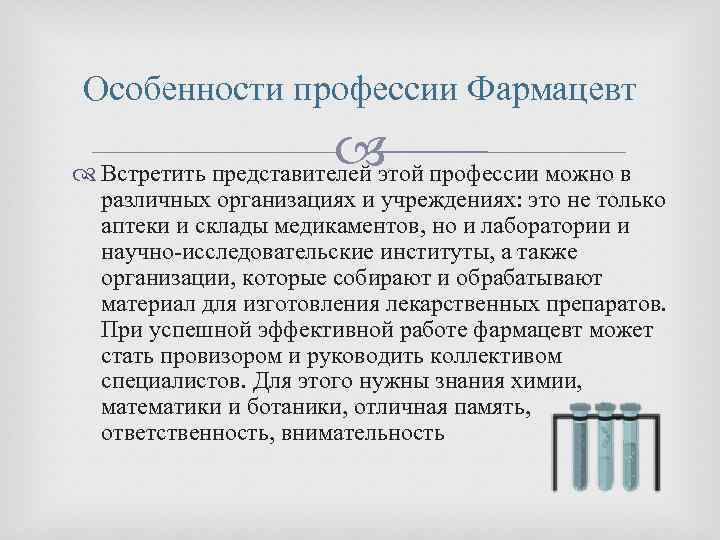 Особенности профессии Фармацевт

Встретить представителей этой профессии можно в различных организациях и учреждениях: это не только аптеки и склады медикаментов, но и лаборатории и научно-исследовательские институты, а также организации, которые собирают и обрабатывают материал для изготовления лекарственных препаратов. При успешной эффективной работе фармацевт может стать провизором и руководить коллективом специалистов. Для этого нужны знания химии, математики и ботаники, отличная память, ответственность, внимательность